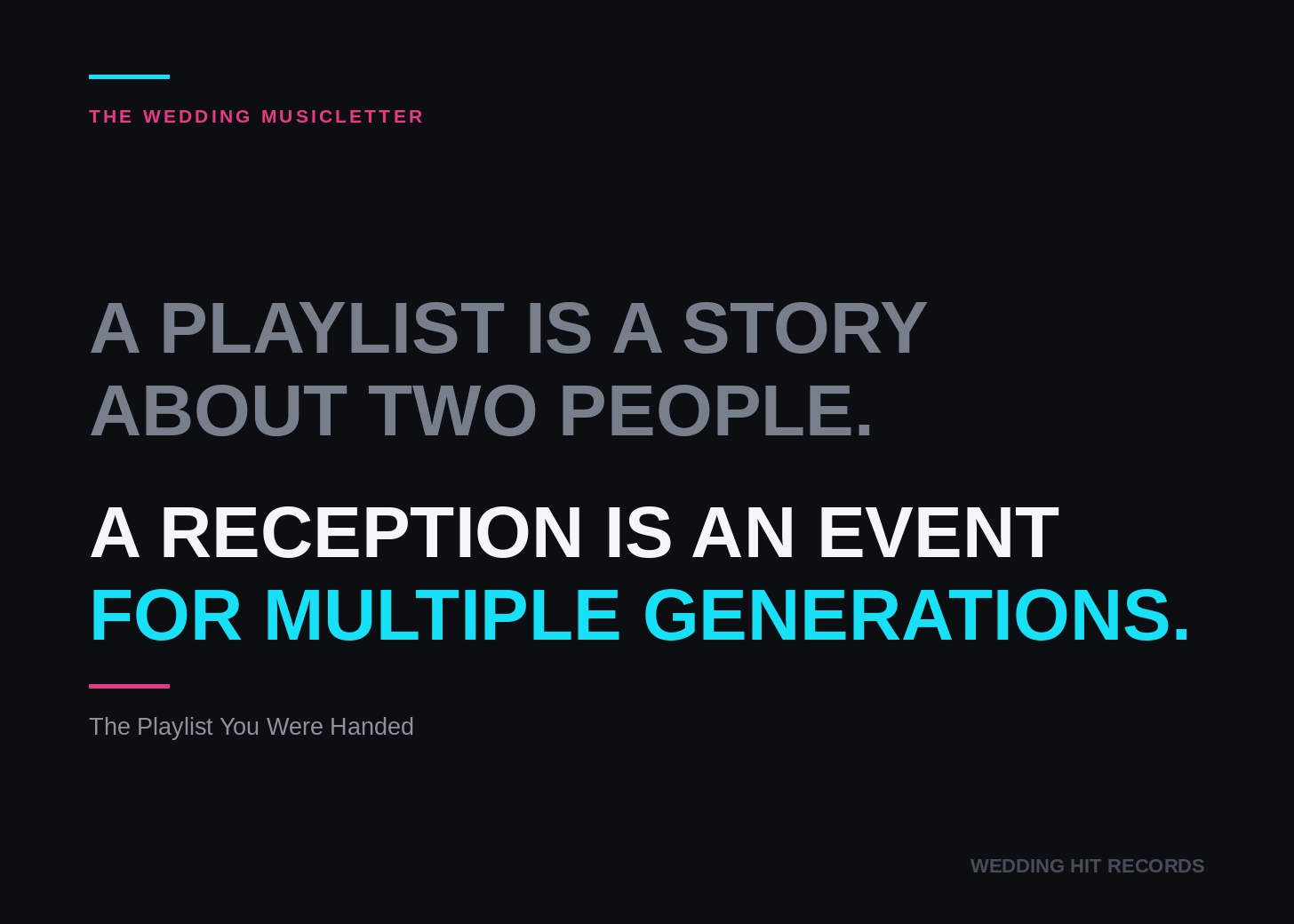 THE WEDDING MUSICLETTER

A PLAYLIST IS A STORY ABOUT TWO PEOPLE.

A RECEPTION IS AN EVENT FOR MULTIPLE GENERATIONS.

The Playlist You Were Handed

WEDDING HIT RECORDS